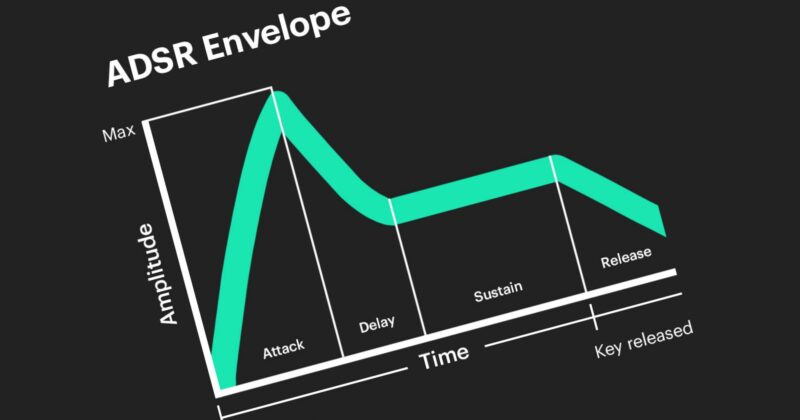 ADSR Envelope

Max

Amplitude

Attack

Delay

Sustain

Release

Time

Key released